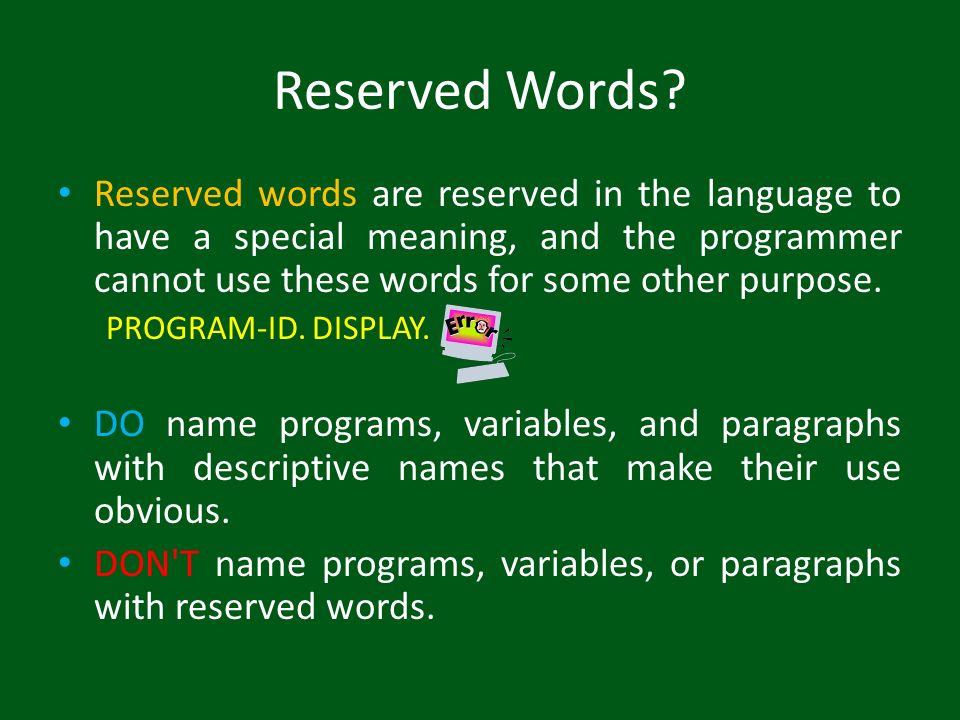 Reserved Words?

• Reserved words are reserved in the language to have a special meaning, and the programmer cannot use these words for some other purpose.

PROGRAM-ID. DISPLAY.

Error

• DO name programs, variables, and paragraphs with descriptive names that make their use obvious.

• DON'T name programs, variables, or paragraphs with reserved words.